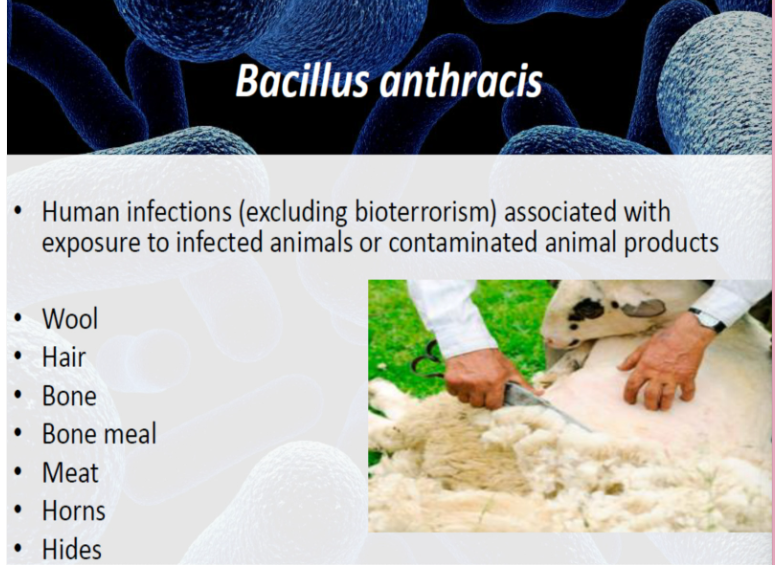 Bacillus anthracis

• Human infections (excluding bioterrorism) associated with exposure to infected animals or contaminated animal products

• Wool
• Hair
• Bone
• Bone meal
• Meat
• Horns
• Hides